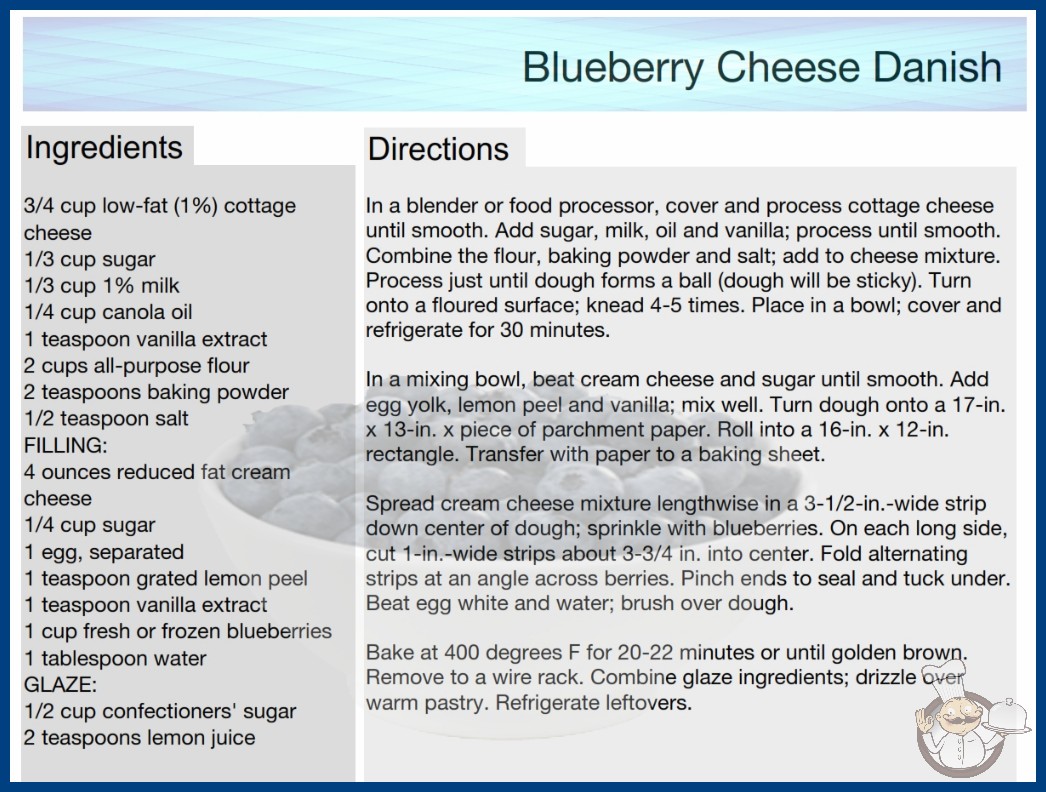 Blueberry Cheese Danish

Ingredients

3/4 cup low-fat (1%) cottage cheese
1/3 cup sugar
1/3 cup 1% milk
1/4 cup canola oil
1 teaspoon vanilla extract
2 cups all-purpose flour
2 teaspoons baking powder
1/2 teaspoon salt
FILLING:
4 ounces reduced fat cream cheese
1/4 cup sugar
1 egg, separated
1 teaspoon grated lemon peel
1 teaspoon vanilla extract
1 cup fresh or frozen blueberries
1 tablespoon water
GLAZE:
1/2 cup confectioners' sugar
2 teaspoons lemon juice

Directions

In a blender or food processor, cover and process cottage cheese until smooth. Add sugar, milk, oil and vanilla; process until smooth. Combine the flour, baking powder and salt; add to cheese mixture. Process just until dough forms a ball (dough will be sticky). Turn onto a floured surface; knead 4-5 times. Place in a bowl; cover and refrigerate for 30 minutes.

In a mixing bowl, beat cream cheese and sugar until smooth. Add egg yolk, lemon peel and vanilla; mix well. Turn dough onto a 17-in. x 13-in. x piece of parchment paper. Roll into a 16-in. x 12-in. rectangle. Transfer with paper to a baking sheet.

Spread cream cheese mixture lengthwise in a 3-1/2-in.-wide strip down center of dough; sprinkle with blueberries. On each long side, cut 1-in.-wide strips about 3-3/4 in. into center. Fold alternating strips at an angle across berries. Pinch ends to seal and tuck under. Beat egg white and water; brush over dough.

Bake at 400 degrees F for 20-22 minutes or until golden brown. Remove to a wire rack. Combine glaze ingredients; drizzle over warm pastry. Refrigerate leftovers.